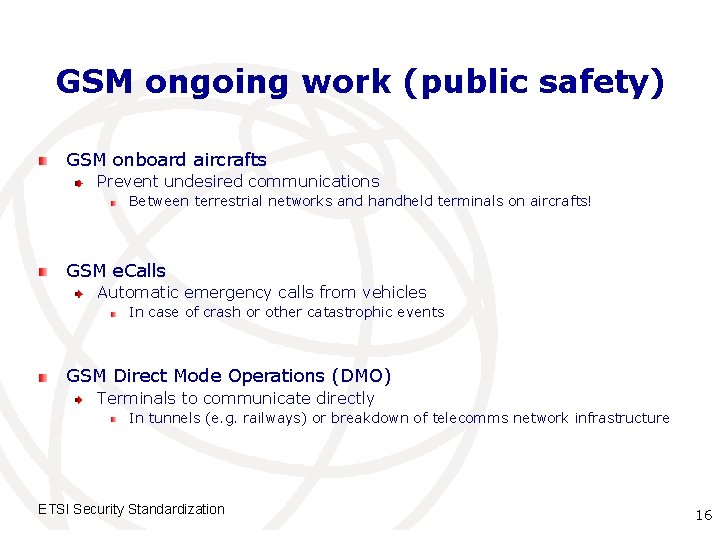 GSM ongoing work (public safety)

GSM onboard aircrafts
Prevent undesired communications
Between terrestrial networks and handheld terminals on aircrafts!

GSM eCalls
Automatic emergency calls from vehicles
In case of crash or other catastrophic events

GSM Direct Mode Operations (DMO)
Terminals to communicate directly
In tunnels (e.g. railways) or breakdown of telecomms network infrastructure

ETSI Security Standardization

16